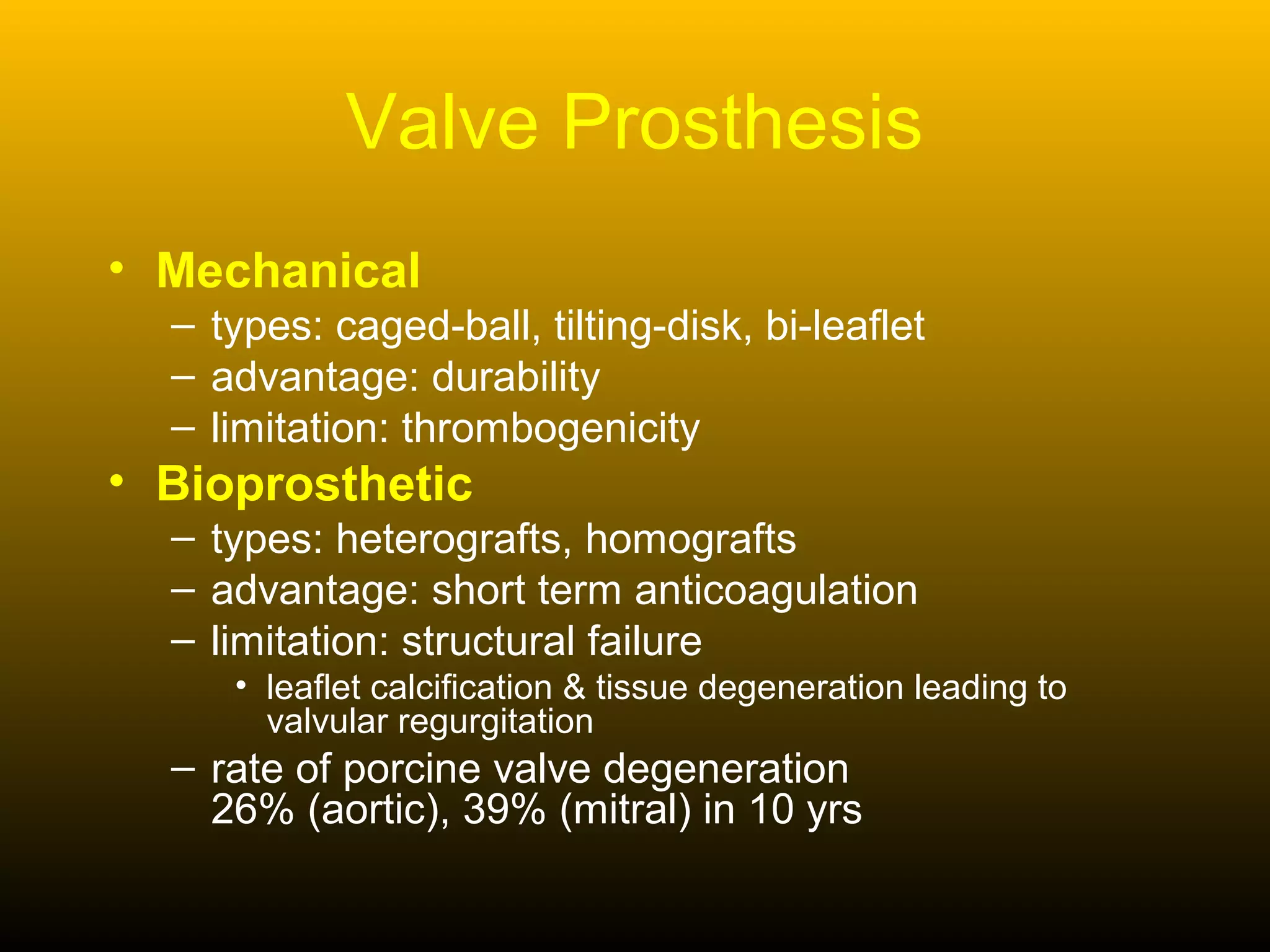 Valve Prosthesis

• Mechanical
– types: caged-ball, tilting-disk, bi-leaflet
– advantage: durability
– limitation: thrombogenicity
• Bioprosthetic
– types: heterografts, homografts
– advantage: short term anticoagulation
– limitation: structural failure
• leaflet calcification & tissue degeneration leading to valvular regurgitation
– rate of porcine valve degeneration 26% (aortic), 39% (mitral) in 10 yrs